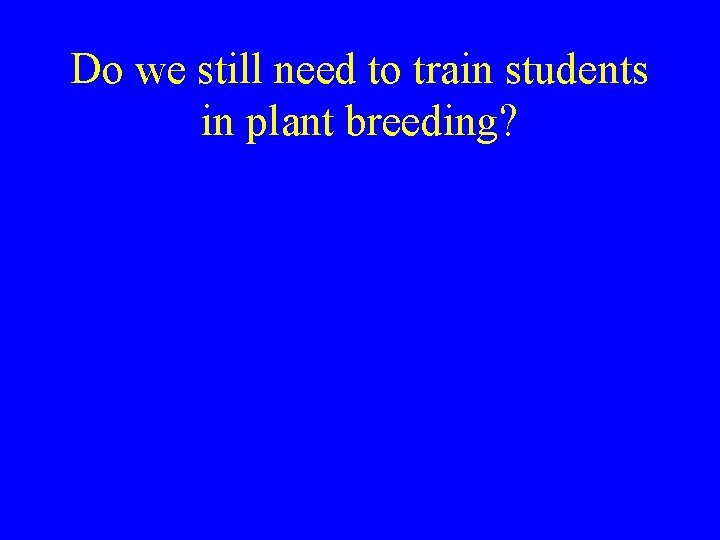 Do we still need to train students in plant breeding?